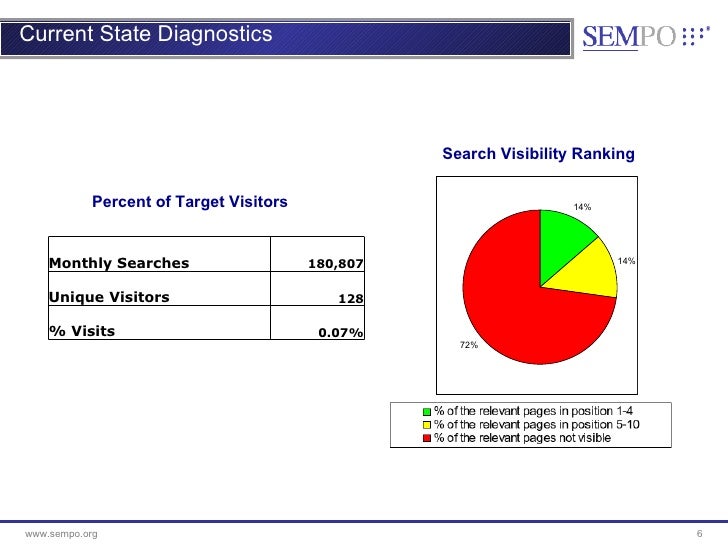 Current State Diagnostics

SEMPO

Percent of Target Visitors

| Monthly Searches | 180,807 |
|---|---|
| Unique Visitors | 128 |
| % Visits | 0.07% |

Search Visibility Ranking

14%

14%

72%

% of the relevant pages in position 1-4
% of the relevant pages in position 5-10
% of the relevant pages not visible

www.sempo.org

6